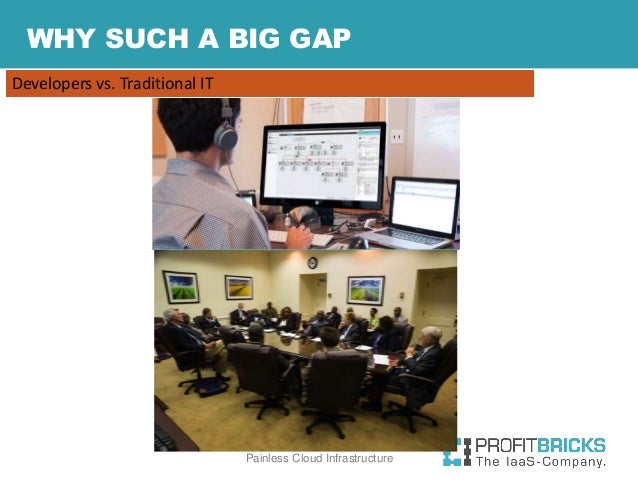 WHY SUCH A BIG GAP

Developers vs. Traditional IT

Painless Cloud Infrastructure

PROFITBRICKS
The IaaS-Company.